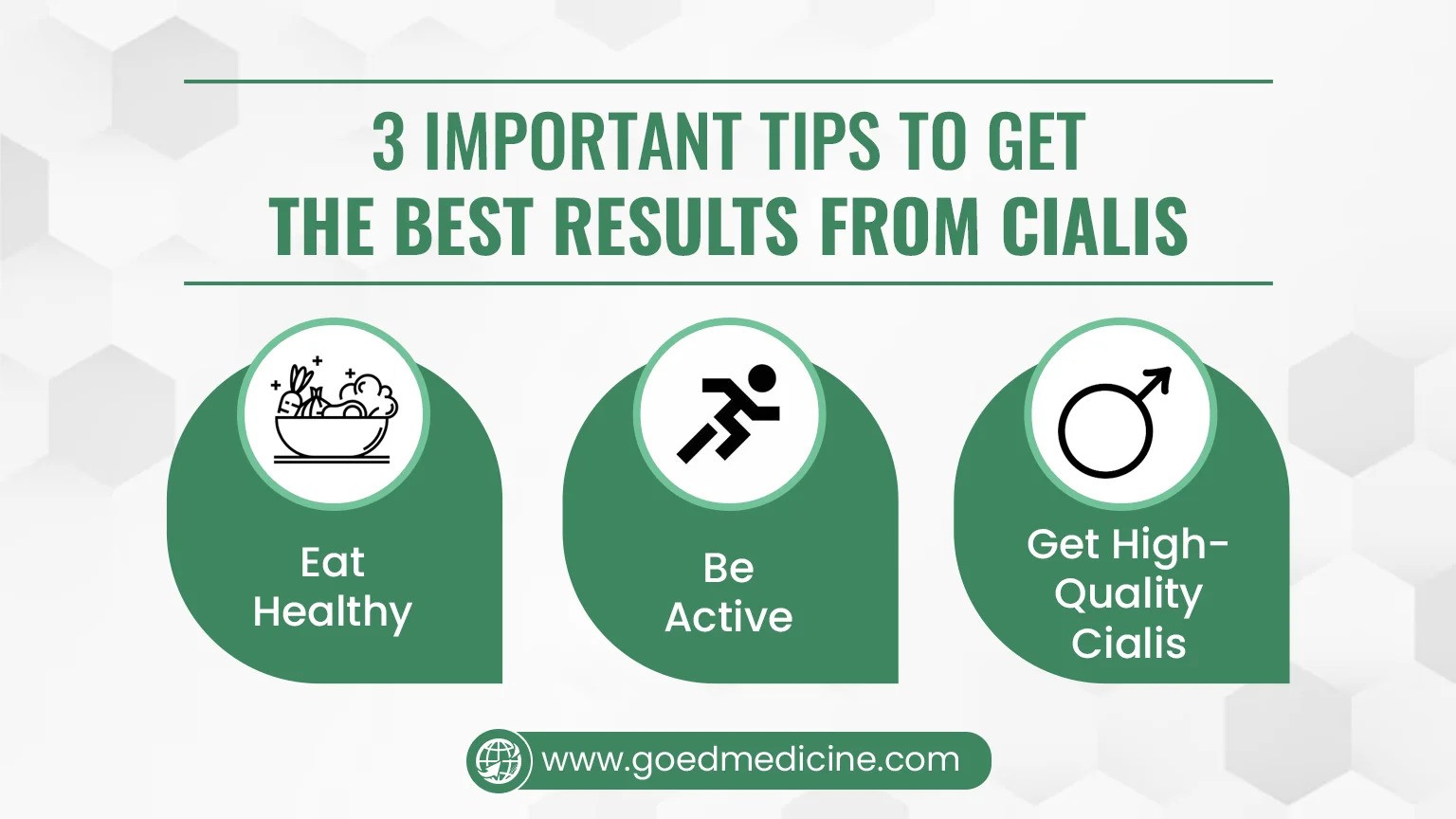 3 IMPORTANT TIPS TO GET THE BEST RESULTS FROM CIALIS

Eat Healthy

Be Active

Get High-Quality Cialis

www.goedmedicine.com